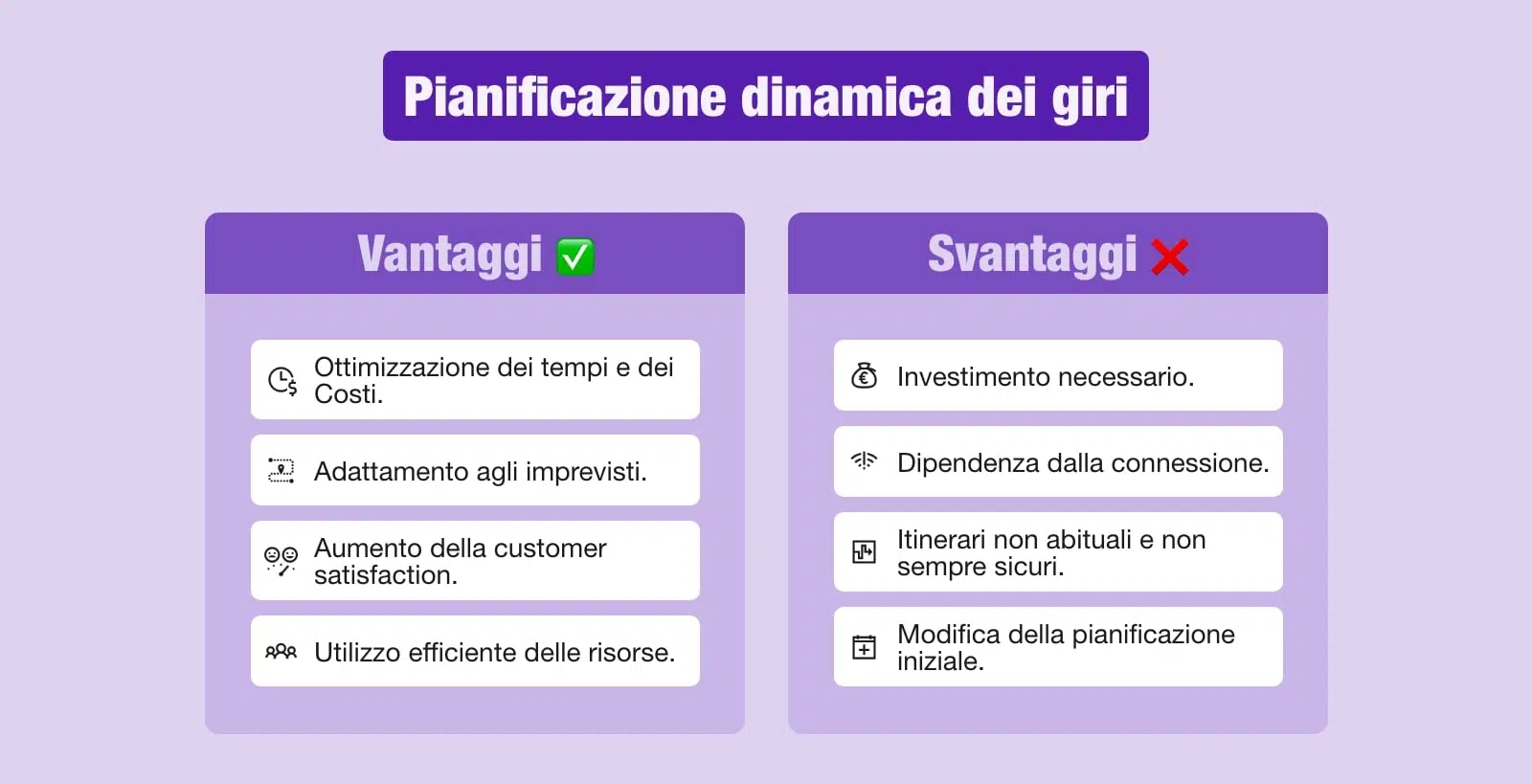 Pianificazione dinamica dei giri

Vantaggi ✅

Ottimizzazione dei tempi e dei Costi.

Adattamento agli imprevisti.

Aumento della customer satisfaction.

Utilizzo efficiente delle risorse.

Svantaggi ❌

Investimento necessario.

Dipendenza dalla connessione.

Itinerari non abituali e non sempre sicuri.

Modifica della pianificazione iniziale.